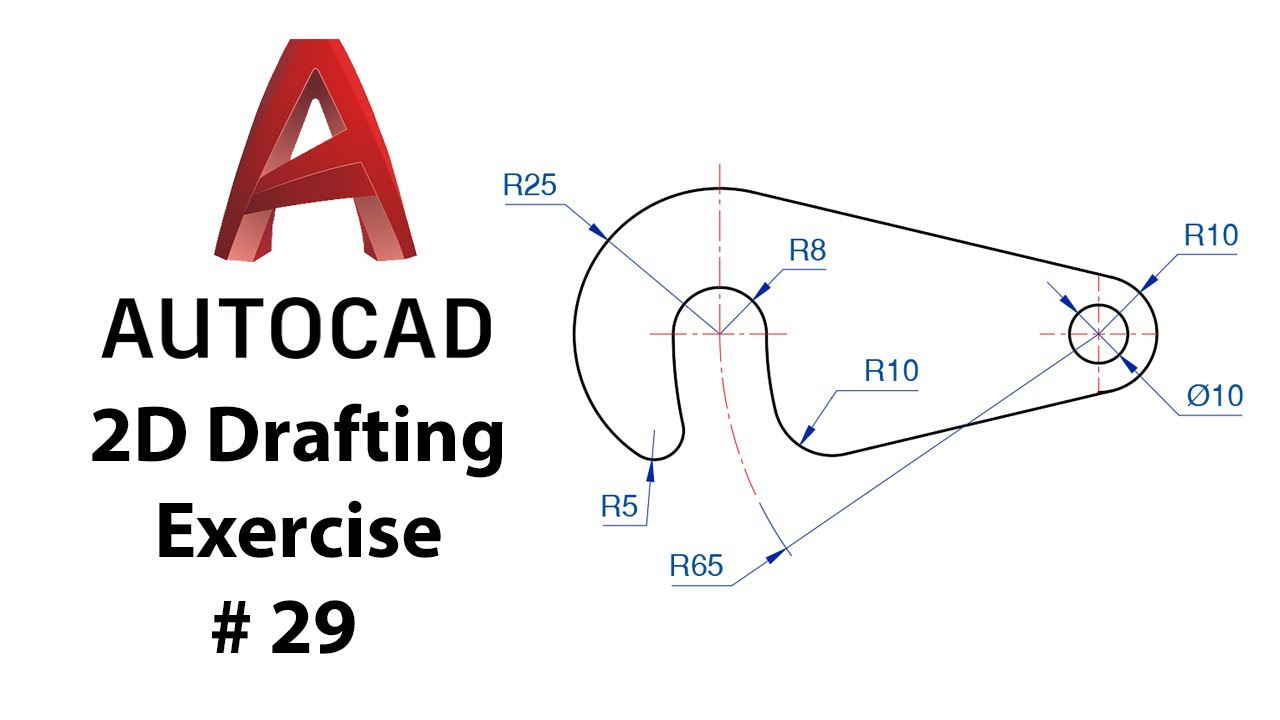 AUTOCAD
2D Drafting
Exercise
# 29

R25
R8
R10
R10
Ø10
R5
R65